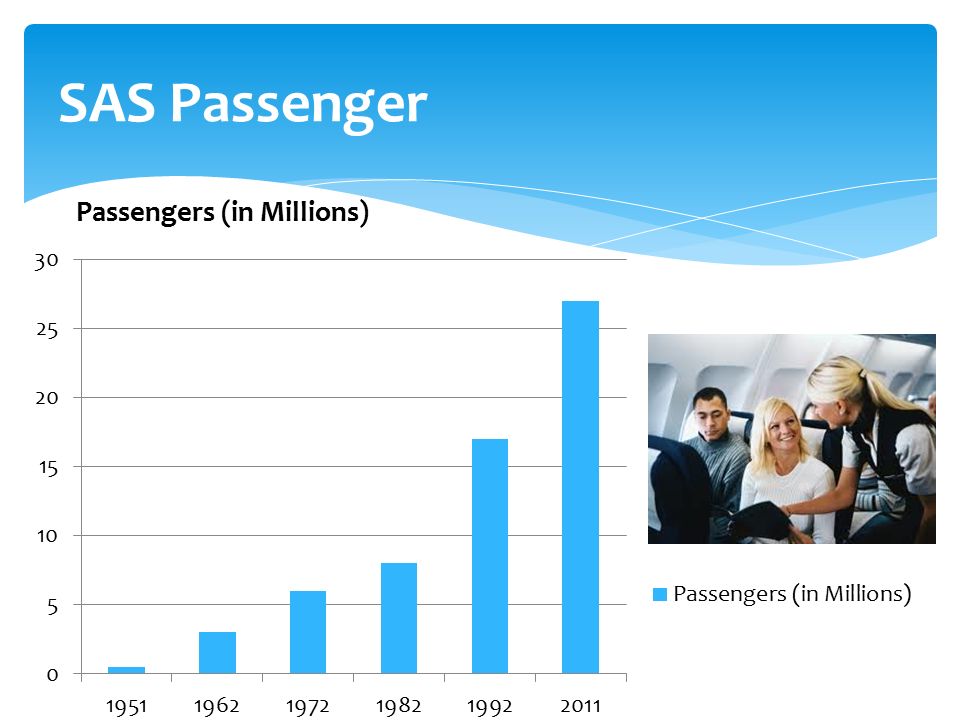 SAS Passenger

Passengers (in Millions)

30
25
20
15
10
5
0

1951 1962 1972 1982 1992 2011

Passengers (in Millions)